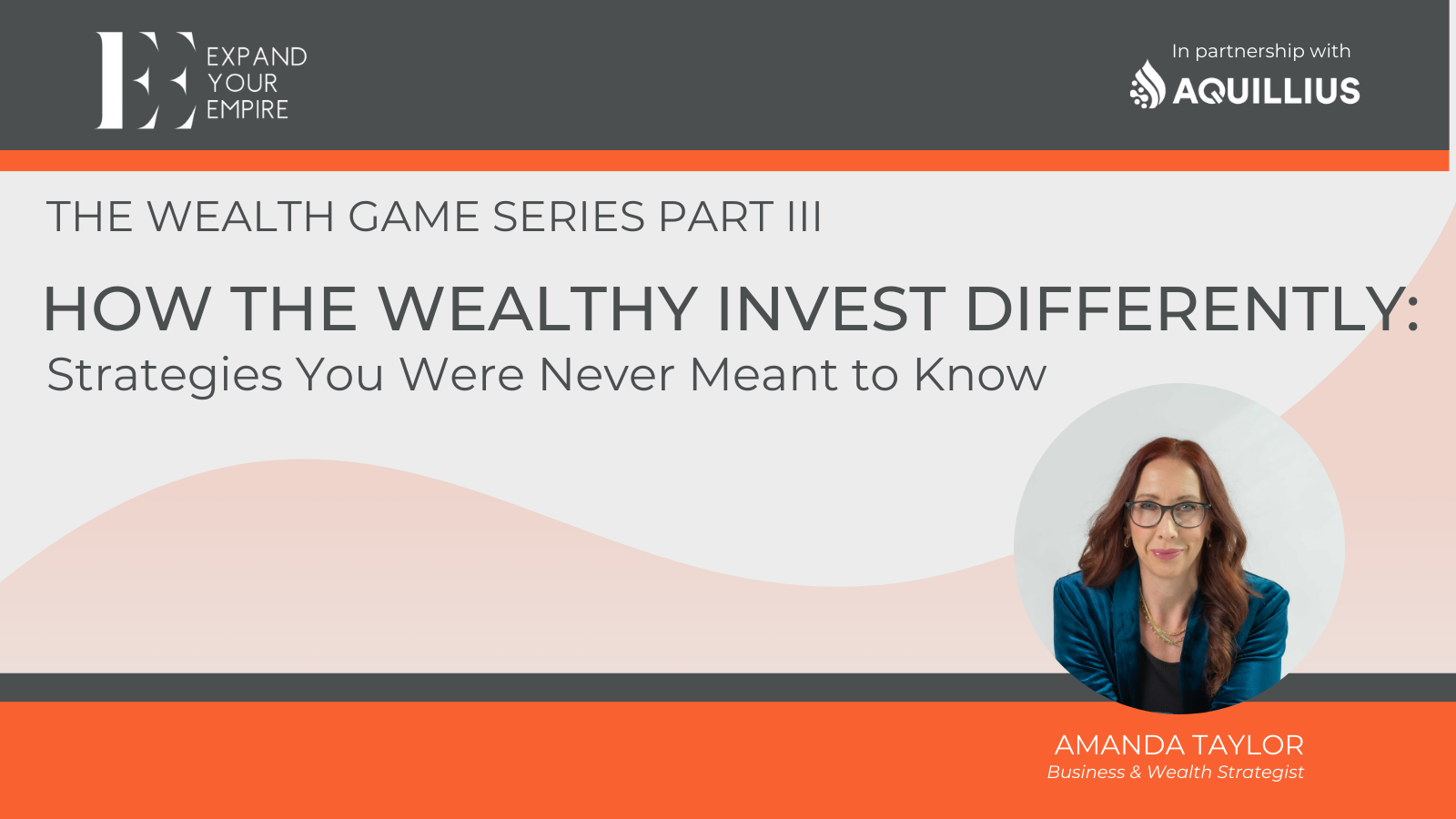 EXPAND YOUR EMPIRE

In partnership with
AQUILLIUS

THE WEALTH GAME SERIES PART III

HOW THE WEALTHY INVEST DIFFERENTLY:
Strategies You Were Never Meant to Know

AMANDA TAYLOR
Business & Wealth Strategist